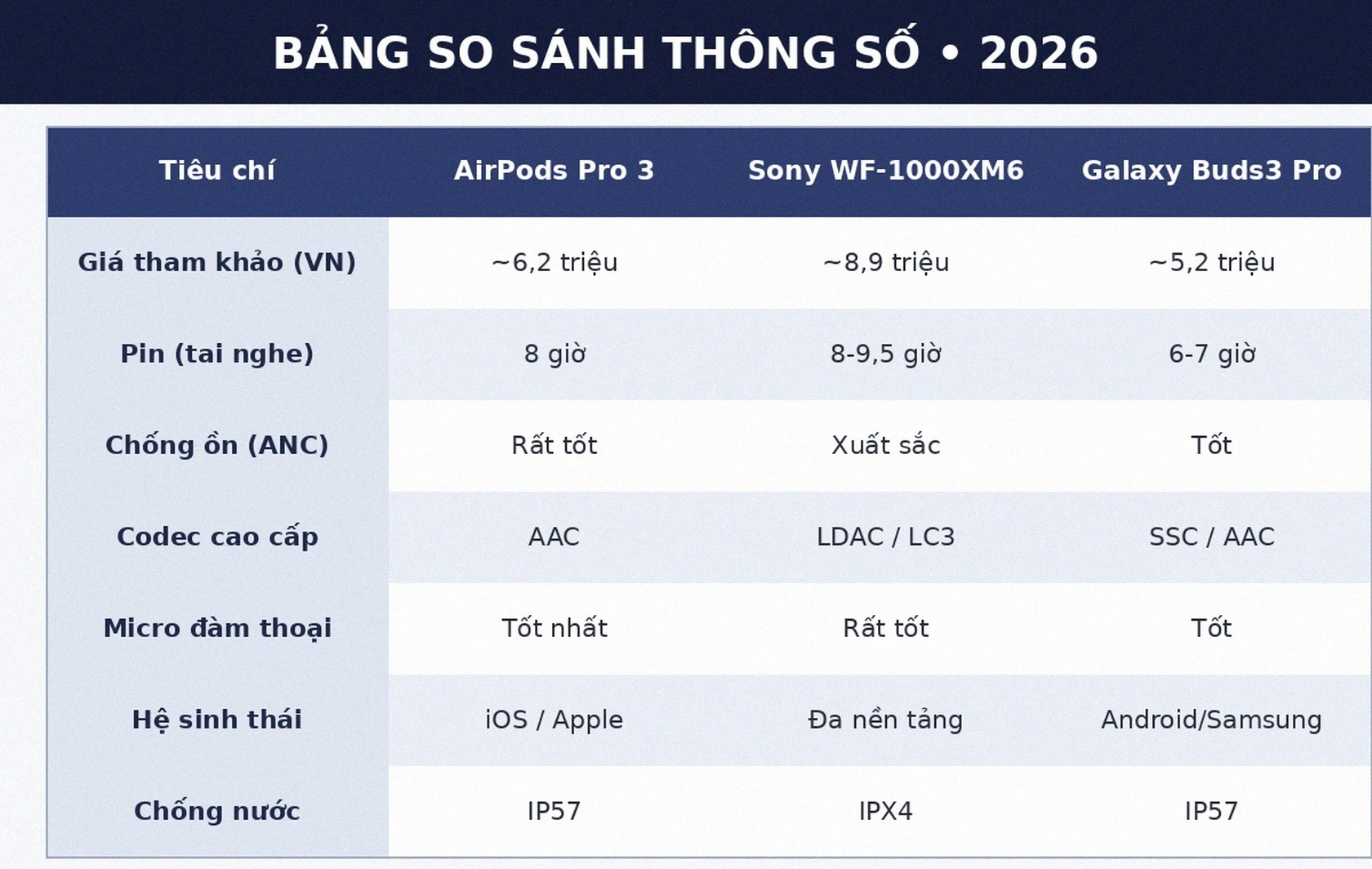 BẢNG SO SÁNH THÔNG SỐ • 2026

| Tiêu chí | AirPods Pro 3 | Sony WF-1000XM6 | Galaxy Buds3 Pro |
|---|---|---|---|
| Giá tham khảo (VN) | ~6,2 triệu | ~8,9 triệu | ~5,2 triệu |
| Pin (tai nghe) | 8 giờ | 8-9,5 giờ | 6-7 giờ |
| Chống ồn (ANC) | Rất tốt | Xuất sắc | Tốt |
| Codec cao cấp | AAC | LDAC / LC3 | SSC / AAC |
| Micro đàm thoại | Tốt nhất | Rất tốt | Tốt |
| Hệ sinh thái | iOS / Apple | Đa nền tảng | Android/Samsung |
| Chống nước | IP57 | IPX4 | IP57 |